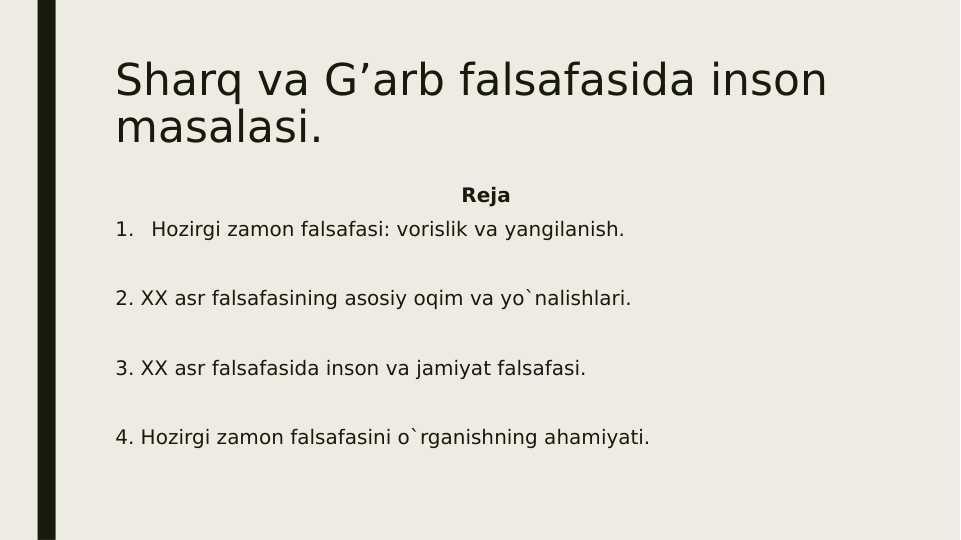 Sharq va G’arb falsafasida inson masalasi.

Reja

1. Hozirgi zamon falsafasi: vorislik va yangilanish.

2. XX asr falsafasining asosiy oqim va yo`nalishlari.

3. XX asr falsafasida inson va jamiyat falsafasi.

4. Hozirgi zamon falsafasini o`rganishning ahamiyati.